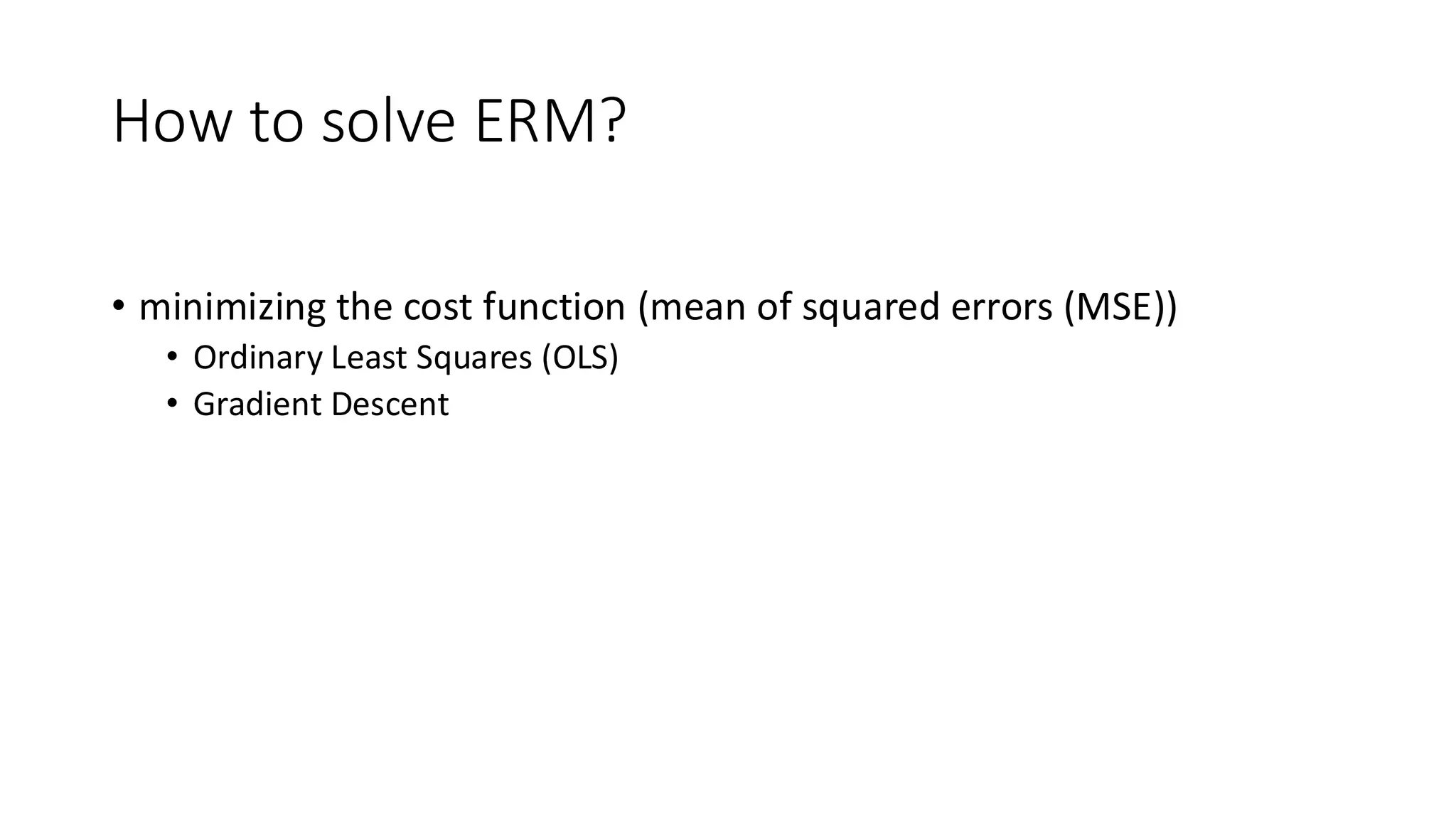 How to solve ERM?

• minimizing the cost function (mean of squared errors (MSE))
  • Ordinary Least Squares (OLS)
  • Gradient Descent